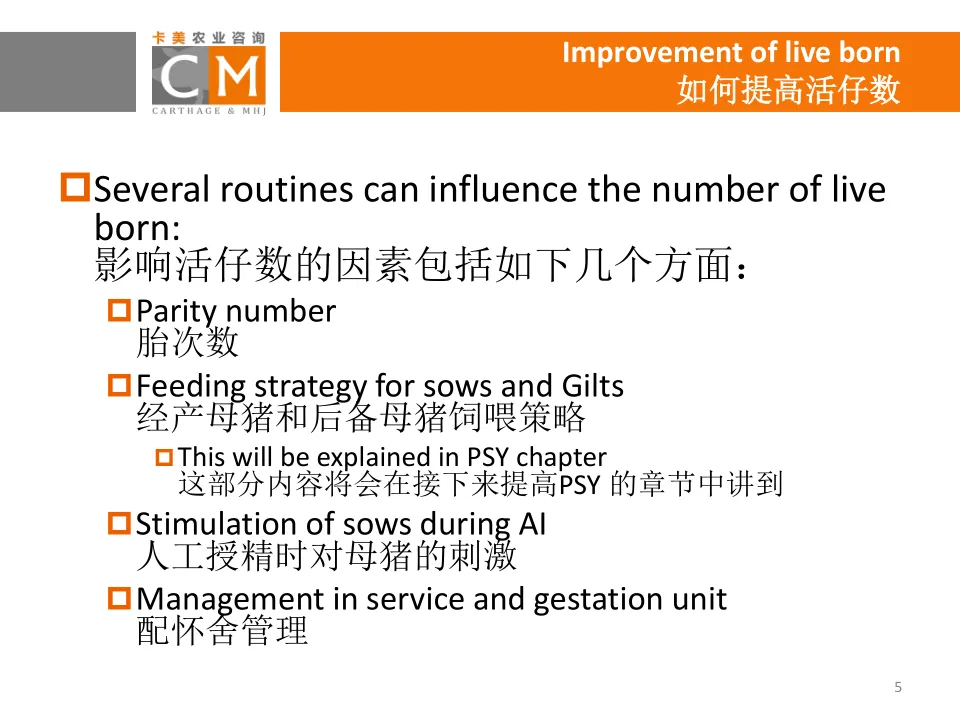 卡美农业咨询
CM
CARTHAGE & MHJ

Improvement of live born
如何提高活仔数

Several routines can influence the number of live born:
影响活仔数的因素包括如下几个方面：

Parity number
胎次数

Feeding strategy for sows and Gilts
经产母猪和后备母猪饲喂策略

This will be explained in PSY chapter
这部分内容将会在接下来提高PSY 的章节中讲到

Stimulation of sows during AI
人工授精时对母猪的刺激

Management in service and gestation unit
配怀舍管理

5